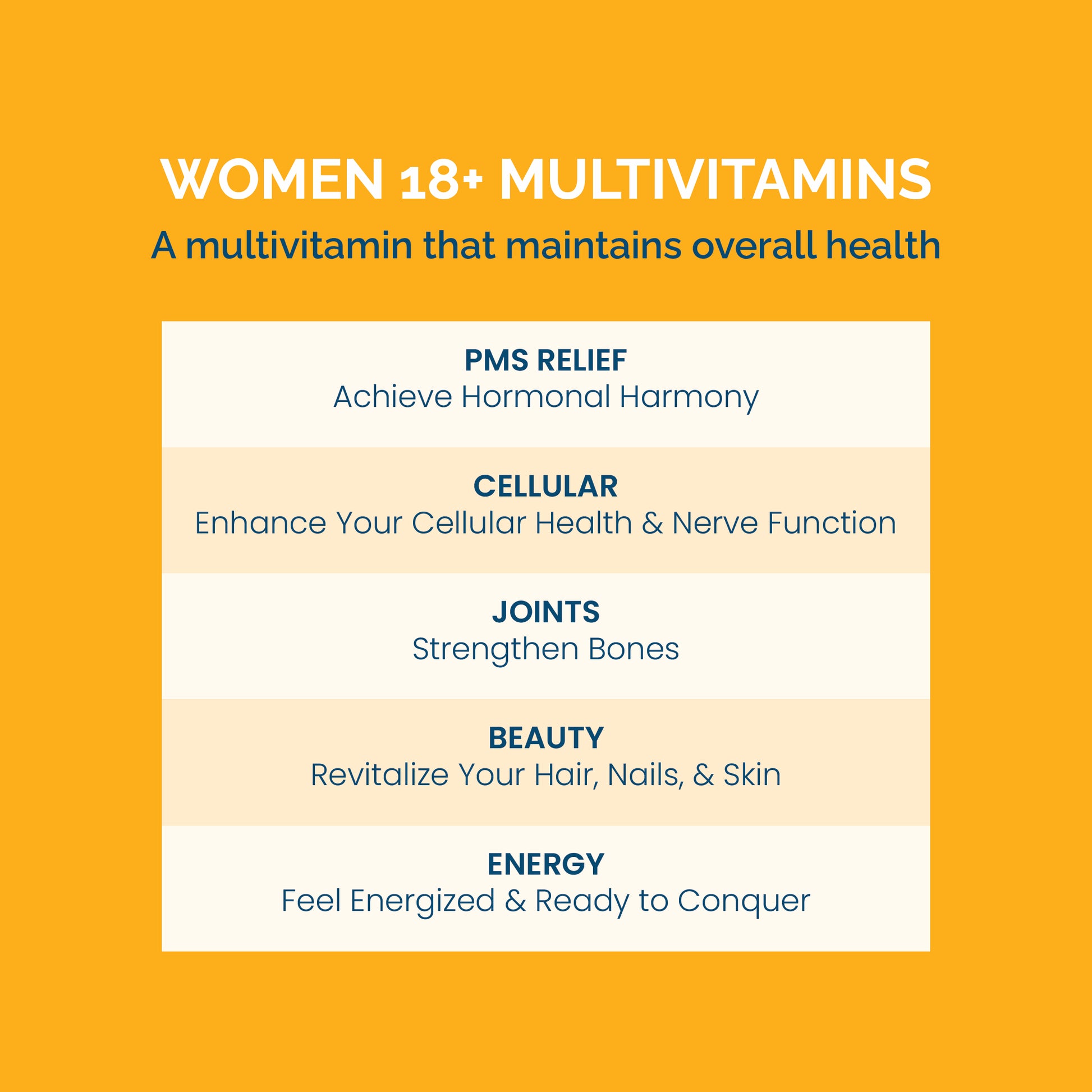 WOMEN 18+ MULTIVITAMINS
A multivitamin that maintains overall health

PMS RELIEF
Achieve Hormonal Harmony

CELLULAR
Enhance Your Cellular Health & Nerve Function

JOINTS
Strengthen Bones

BEAUTY
Revitalize Your Hair, Nails, & Skin

ENERGY
Feel Energized & Ready to Conquer